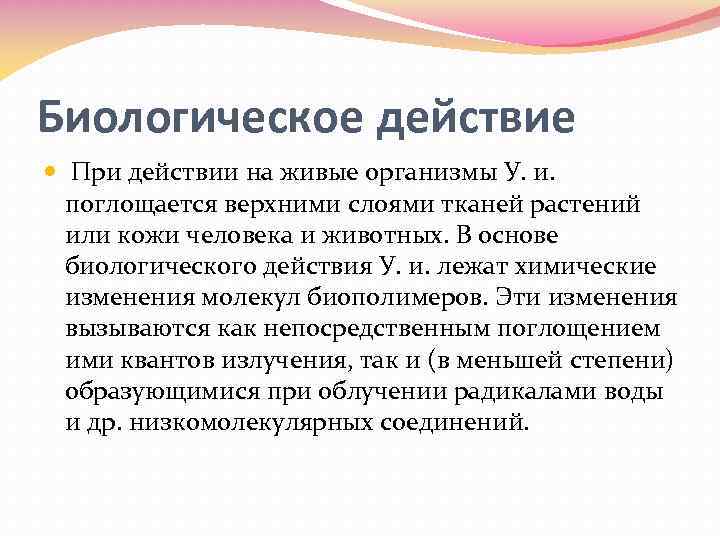 Биологическое действие

При действии на живые организмы У. и. поглощается верхними слоями тканей растений или кожи человека и животных. В основе биологического действия У. и. лежат химические изменения молекул биополимеров. Эти изменения вызываются как непосредственным поглощением ими квантов излучения, так и (в меньшей степени) образующимися при облучении радикалами воды и др. низкомолекулярных соединений.